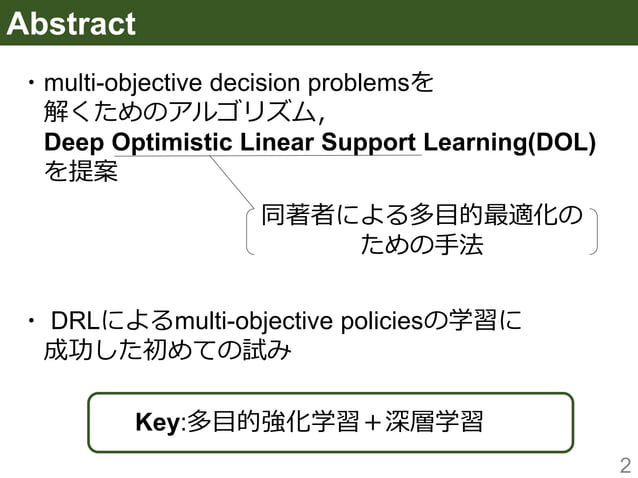 Abstract

・multi-objective decision problemsを解くためのアルゴリズム, Deep Optimistic Linear Support Learning(DOL)を提案

同著者による多目的最適化のための手法

・ DRLによるmulti-objective policiesの学習に成功した初めての試み

Key:多目的強化学習＋深層学習

2